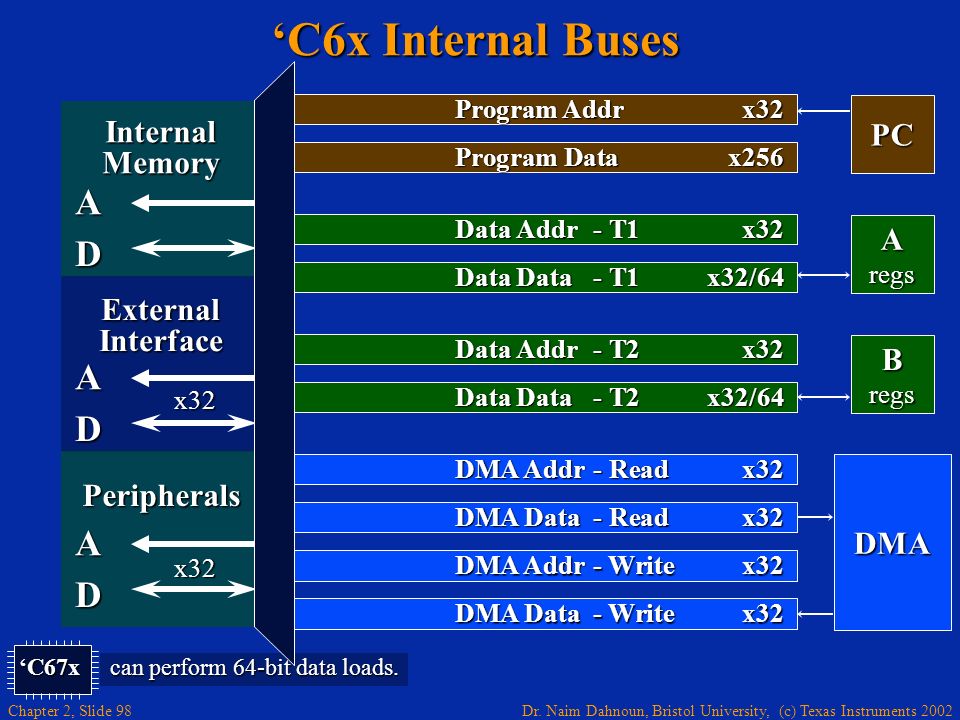 ‘C6x Internal Buses

Internal Memory
A
D

External Interface
A
x32
D

Peripherals
A
x32
D

Program Addr x32
Program Data x256
Data Addr - T1 x32
Data Data - T1 x32/64
Data Addr - T2 x32
Data Data - T2 x32/64
DMA Addr - Read x32
DMA Data - Read x32
DMA Addr - Write x32
DMA Data - Write x32

PC

A
regs

B
regs

DMA

‘C67x can perform 64-bit data loads.

Chapter 2, Slide 98

Dr. Naim Dahnoun, Bristol University, (c) Texas Instruments 2002